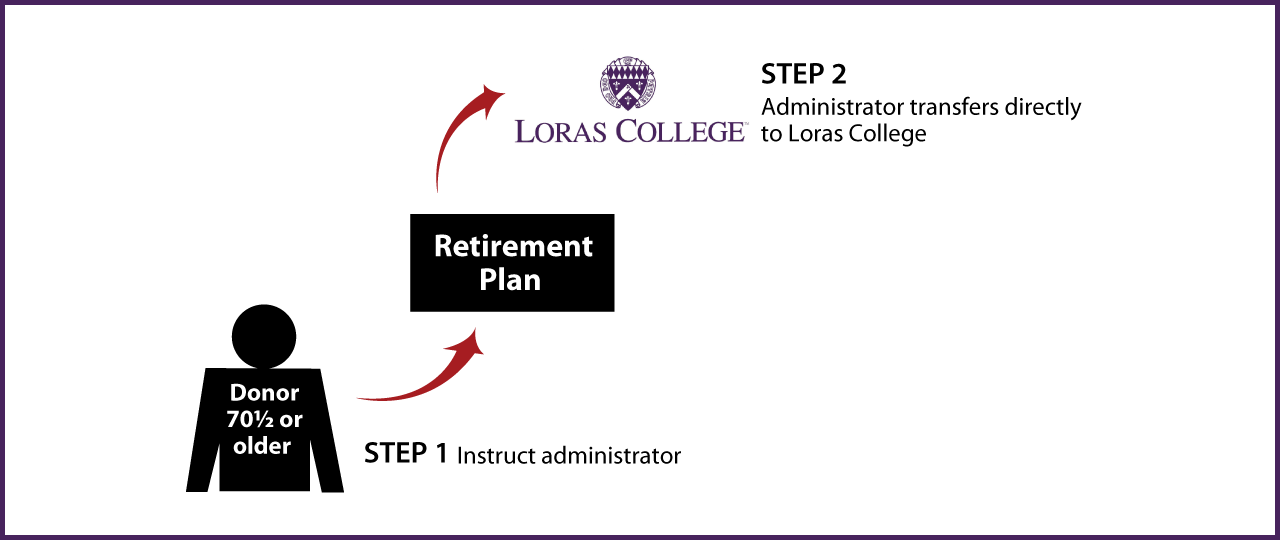 LORAS COLLEGE™

STEP 2
Administrator transfers directly to Loras College

Retirement Plan

Donor 70½ or older

STEP 1 Instruct administrator